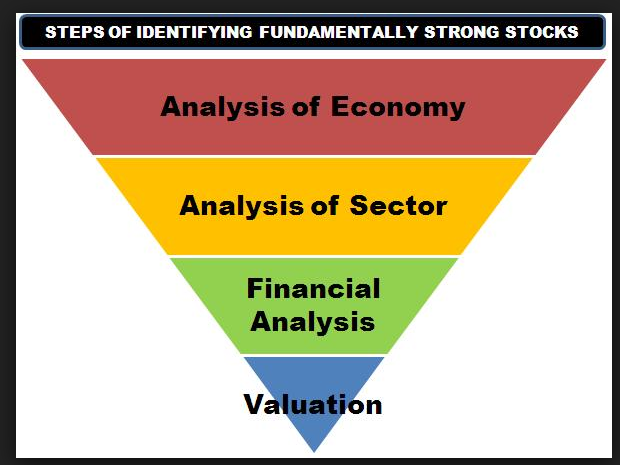 STEPS OF IDENTIFYING FUNDAMENTALLY STRONG STOCKS

Analysis of Economy

Analysis of Sector

Financial Analysis

Valuation